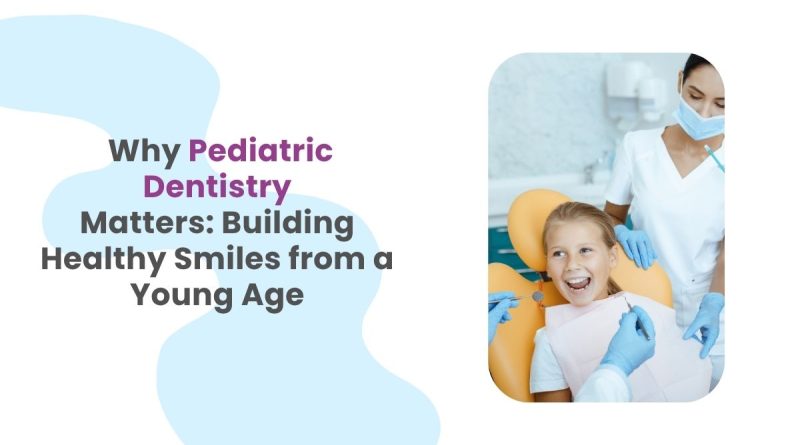 Why Pediatric Dentistry Matters: Building Healthy Smiles from a Young Age